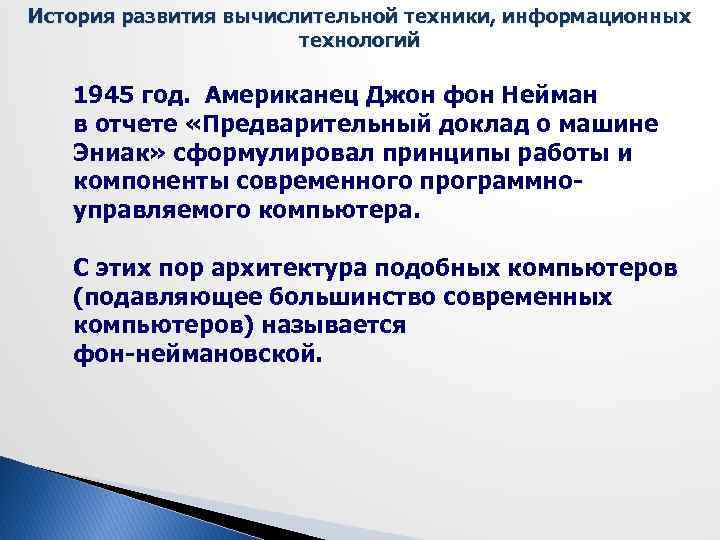 История развития вычислительной техники, информационных технологий

1945 год. Американец Джон фон Нейман в отчете «Предварительный доклад о машине Эниак» сформулировал принципы работы и компоненты современного программно-управляемого компьютера.

С этих пор архитектура подобных компьютеров (подавляющее большинство современных компьютеров) называется фон-неймановской.